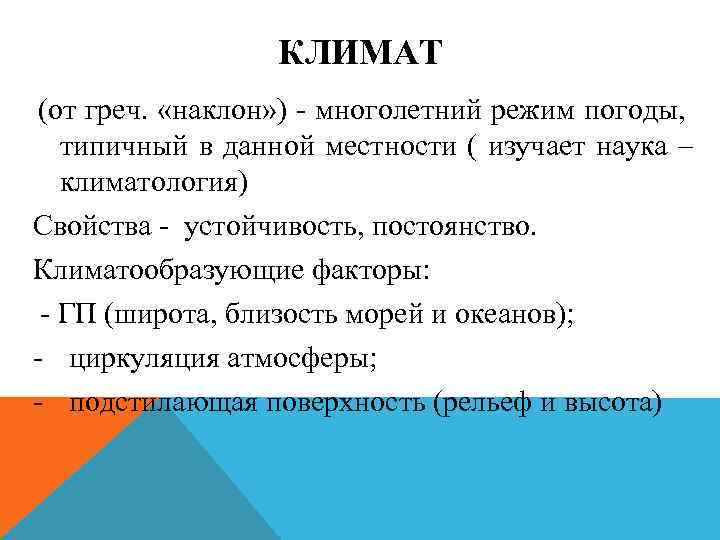 КЛИМАТ

(от греч. «наклон») - многолетний режим погоды, типичный в данной местности ( изучает наука – климатология)

Свойства - устойчивость, постоянство.

Климатообразующие факторы:

- ГП (широта, близость морей и океанов);

- циркуляция атмосферы;

- подстилающая поверхность (рельеф и высота)